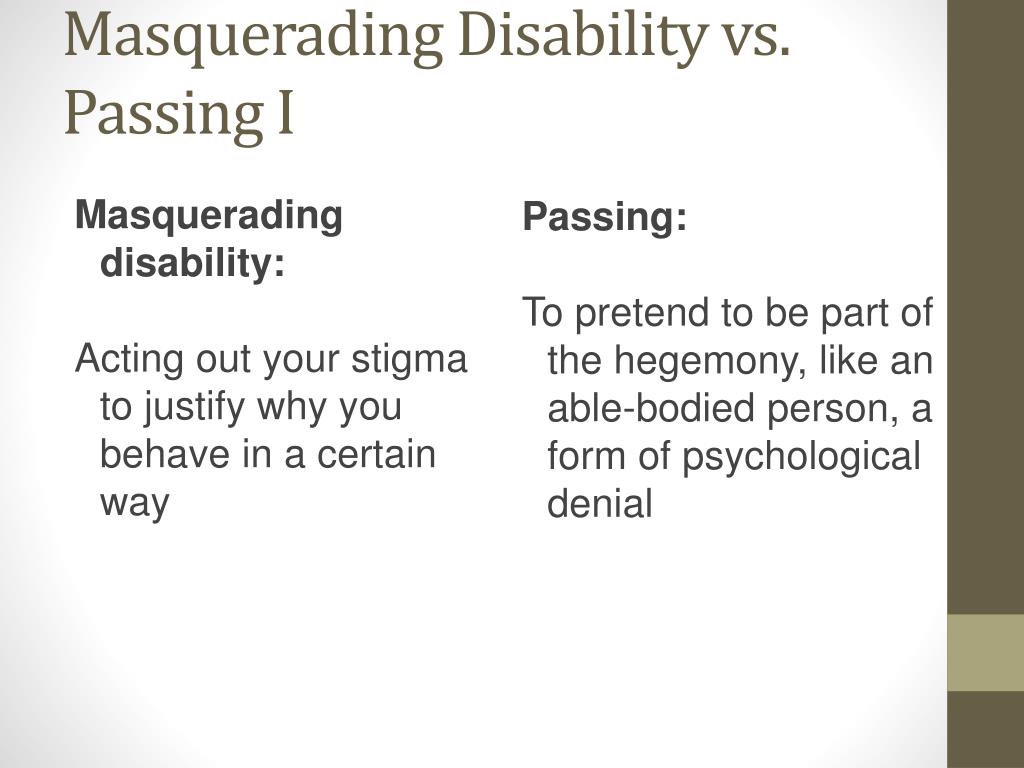 Masquerading Disability vs. Passing I

Masquerading disability:

Acting out your stigma to justify why you behave in a certain way

Passing:

To pretend to be part of the hegemony, like an able-bodied person, a form of psychological denial